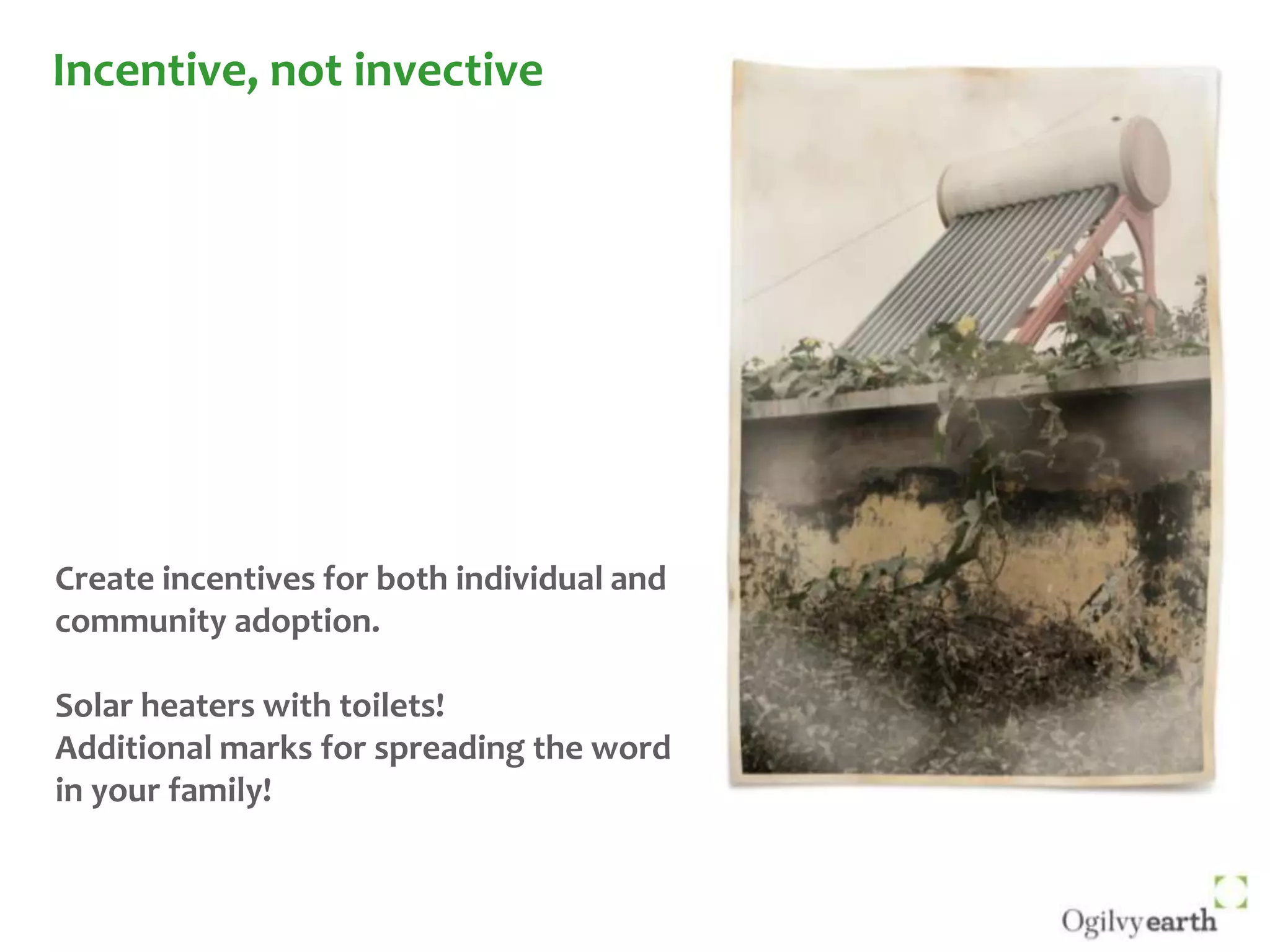 Incentive, not invective

Create incentives for both individual and community adoption.

Solar heaters with toilets!
Additional marks for spreading the word in your family!

Ogilvyearth